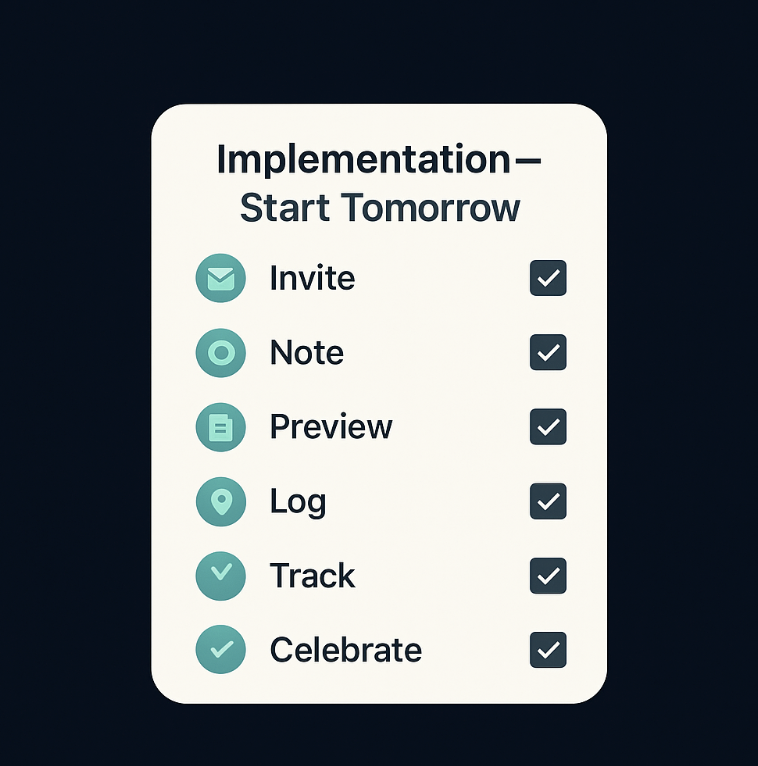 Implementation—
Start Tomorrow

Invite

Note

Preview

Log

Track

Celebrate